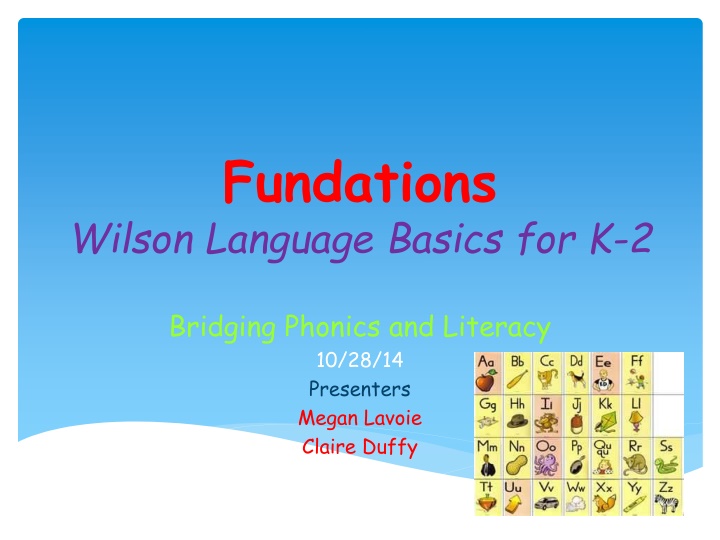 Fundations
Wilson Language Basics for K-2

Bridging Phonics and Literacy
10/28/14
Presenters
Megan Lavoie
Claire Duffy

| Aa | Bb | Cc | Dd | Ee | Ff | |
|---|---|---|---|---|---|---|
| Gg | Hh | Ii | Jj | Kk | Ll | |
| Mm | Nn | Oo | Pp | Qu qu | Rr | Ss |
| Tt | Uu | Vv | Ww | Xx | Yy | Zz |